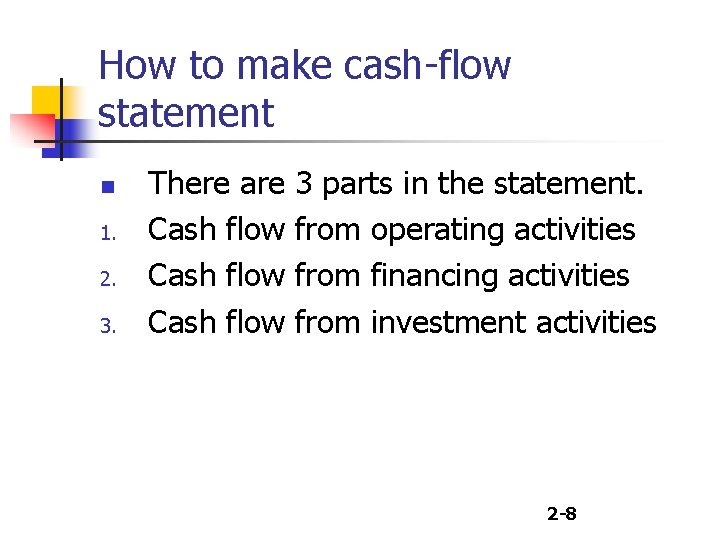 How to make cash-flow statement

There are 3 parts in the statement.
1. Cash flow from operating activities
2. Cash flow from financing activities
3. Cash flow from investment activities

2-8